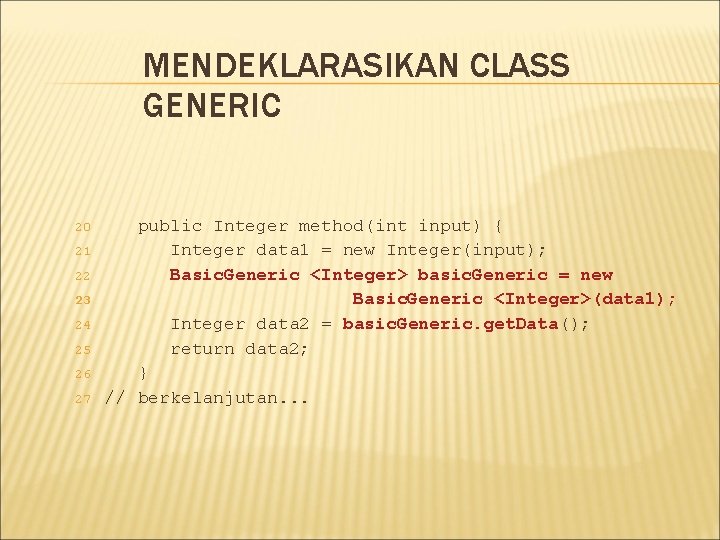 MENDEKLARASIKAN CLASS GENERIC

20 public Integer method(int input) {
21 Integer data1 = new Integer(input);
22 BasicGeneric <Integer> basicGeneric = new
23 BasicGeneric <Integer>(data1);
24 Integer data2 = basicGeneric.getData();
25 return data2;
26 }
27 // berkelanjutan...